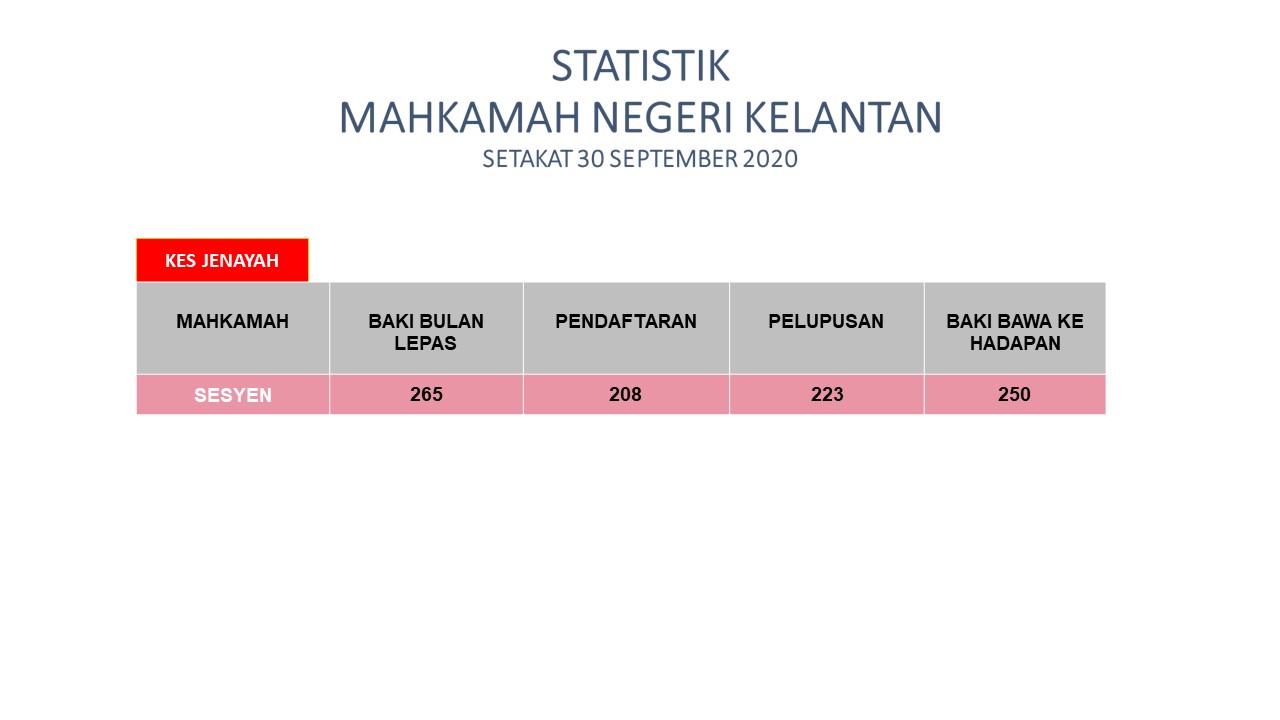 STATISTIK
MAHKAMAH NEGERI KELANTAN
SETAKAT 30 SEPTEMBER 2020

KES JENAYAH

| MAHKAMAH | BAKI BULAN LEPAS | PENDAFTARAN | PELUPUSAN | BAKI BAWA KE HADAPAN |
|---|---|---|---|---|
| SESYEN | 265 | 208 | 223 | 250 |